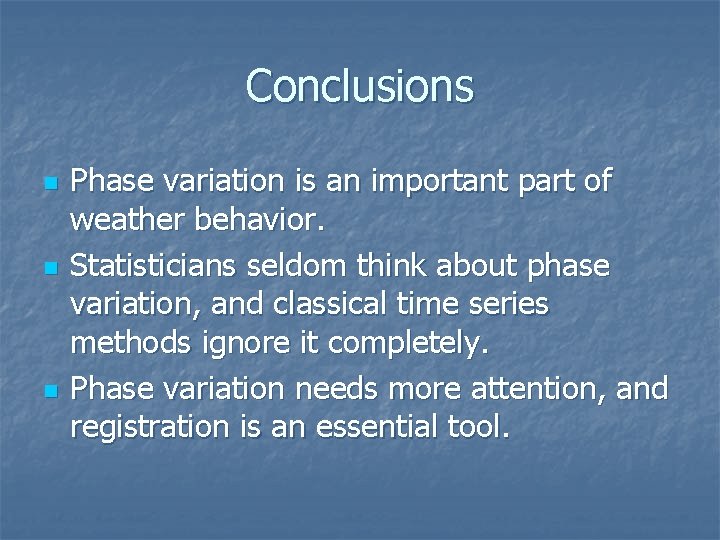 Conclusions

- Phase variation is an important part of weather behavior.
- Statisticians seldom think about phase variation, and classical time series methods ignore it completely.
- Phase variation needs more attention, and registration is an essential tool.